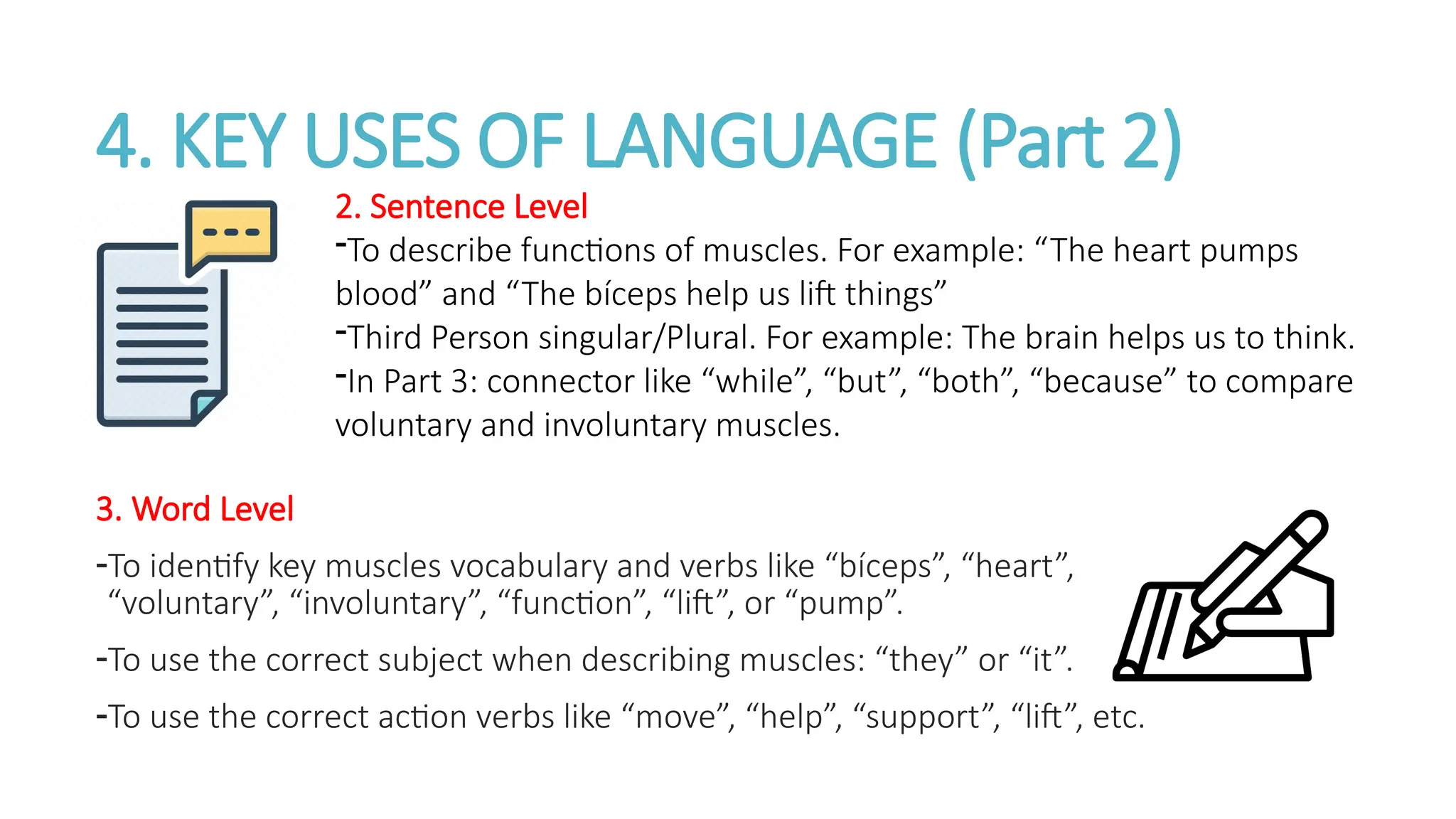 4. KEY USES OF LANGUAGE (Part 2)

2. Sentence Level

-To describe functions of muscles. For example: “The heart pumps blood” and “The bíceps help us lift things”

-Third Person singular/Plural. For example: The brain helps us to think.

-In Part 3: connector like “while”, “but”, “both”, “because” to compare voluntary and involuntary muscles.

3. Word Level

-To identify key muscles vocabulary and verbs like “bíceps”, “heart”, “voluntary”, “involuntary”, “function”, “lift”, or “pump”.

-To use the correct subject when describing muscles: “they” or “it”.

-To use the correct action verbs like “move”, “help”, “support”, “lift”, etc.